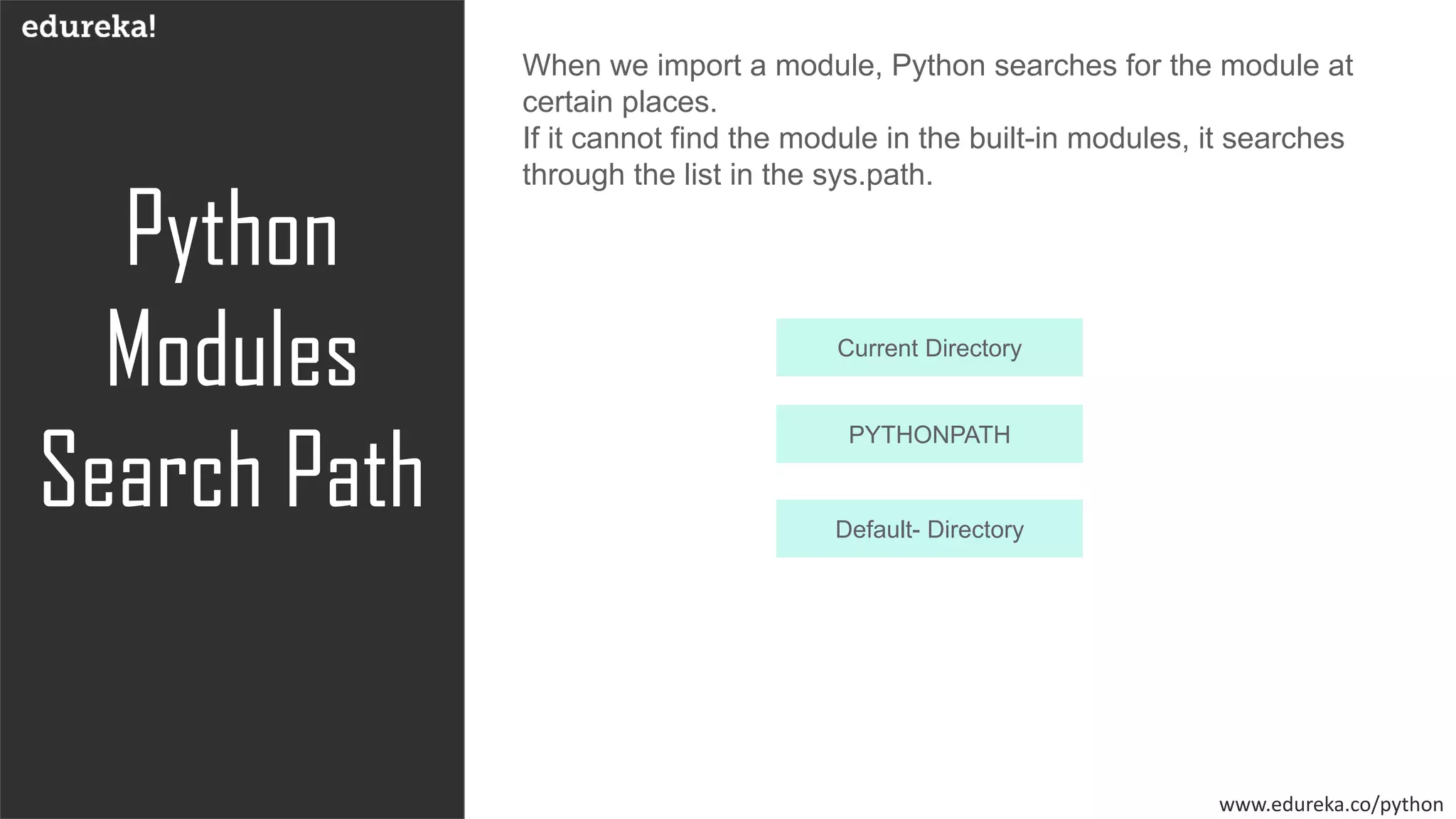 edureka!

Python Modules Search Path

When we import a module, Python searches for the module at certain places.
If it cannot find the module in the built-in modules, it searches through the list in the sys.path.

Current Directory

PYTHONPATH

Default- Directory

www.edureka.co/python